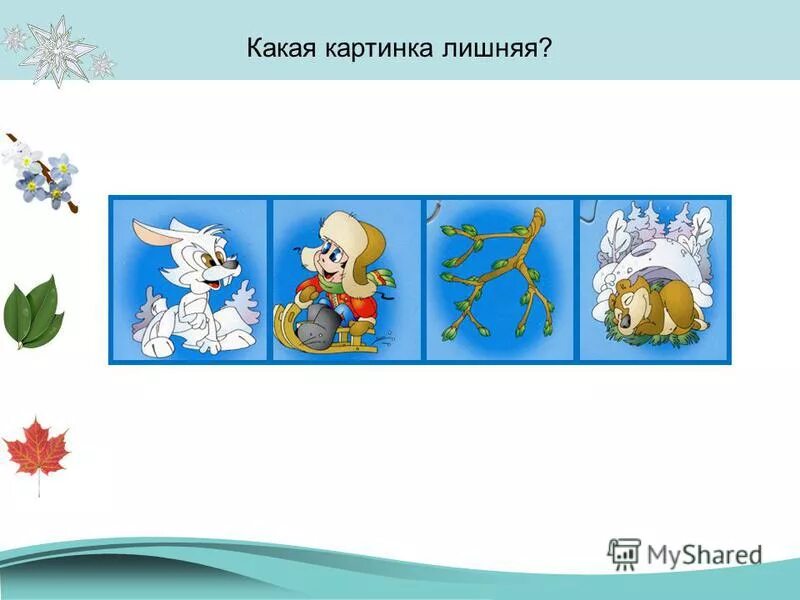 Какая картинка лишняя?

MyShared